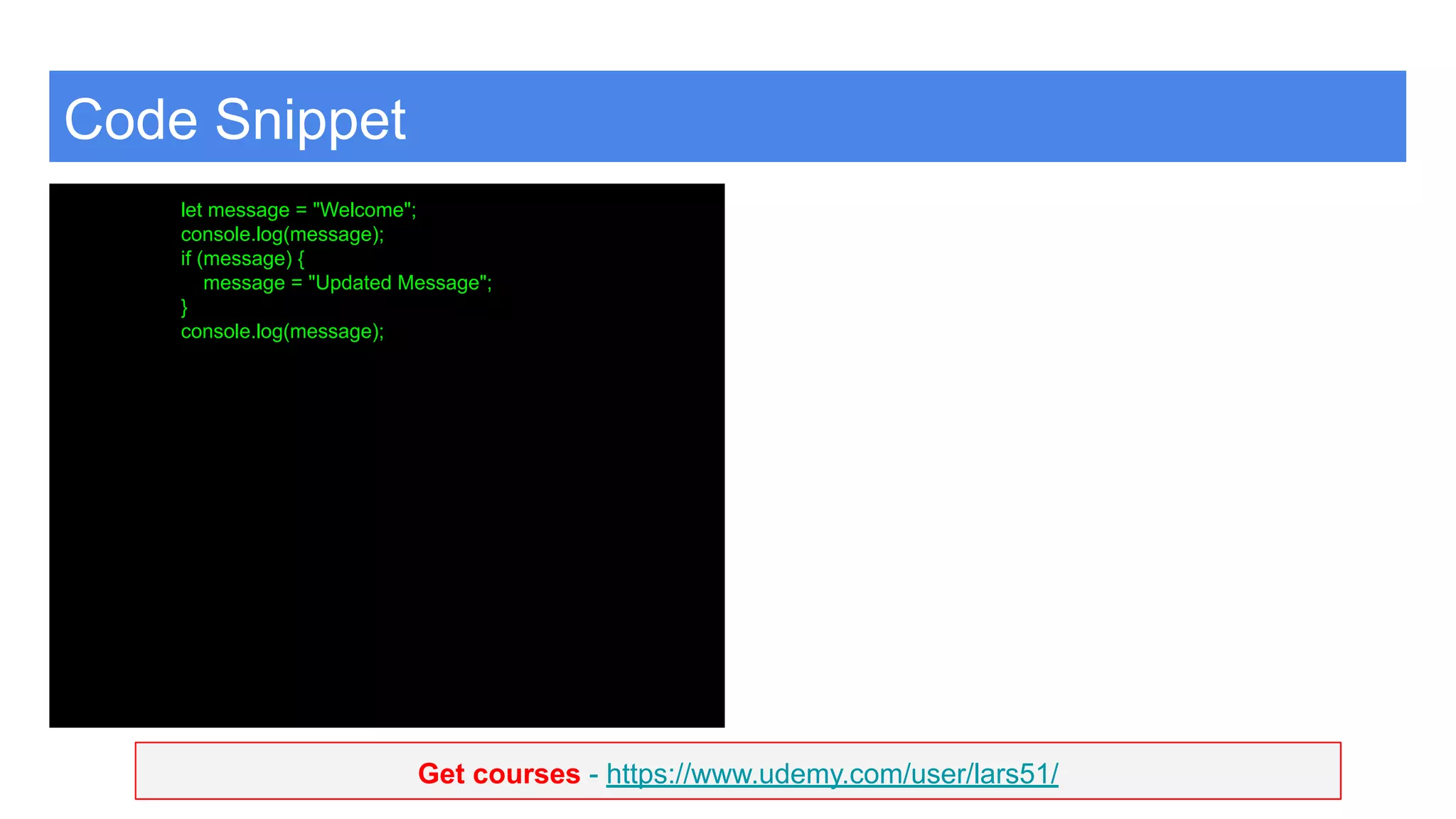 Code Snippet

let message = "Welcome";
console.log(message);
if (message) {
    message = "Updated Message";
}
console.log(message);

Get courses - https://www.udemy.com/user/lars51/